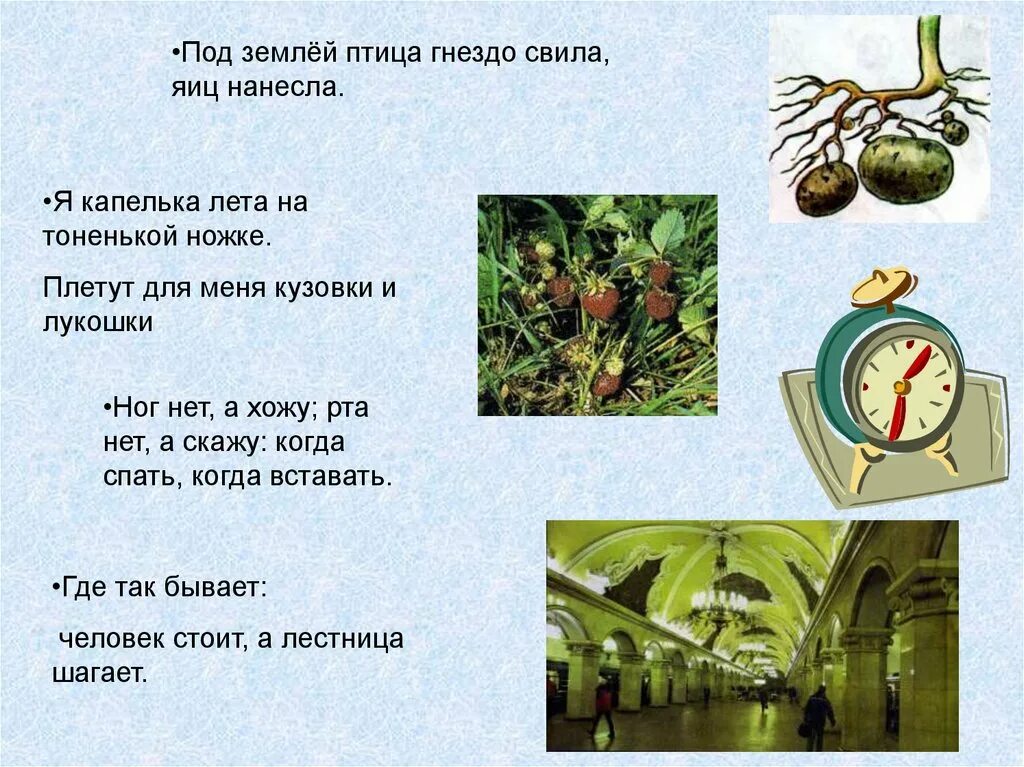 •Под землёй птица гнездо свила, яиц нанесла.

•Я капелька лета на тоненькой ножке.

Плетут для меня кузовки и лукошки

•Ног нет, а хожу; рта нет, а скажу: когда спать, когда вставать.

•Где так бывает:

человек стоит, а лестница шагает.